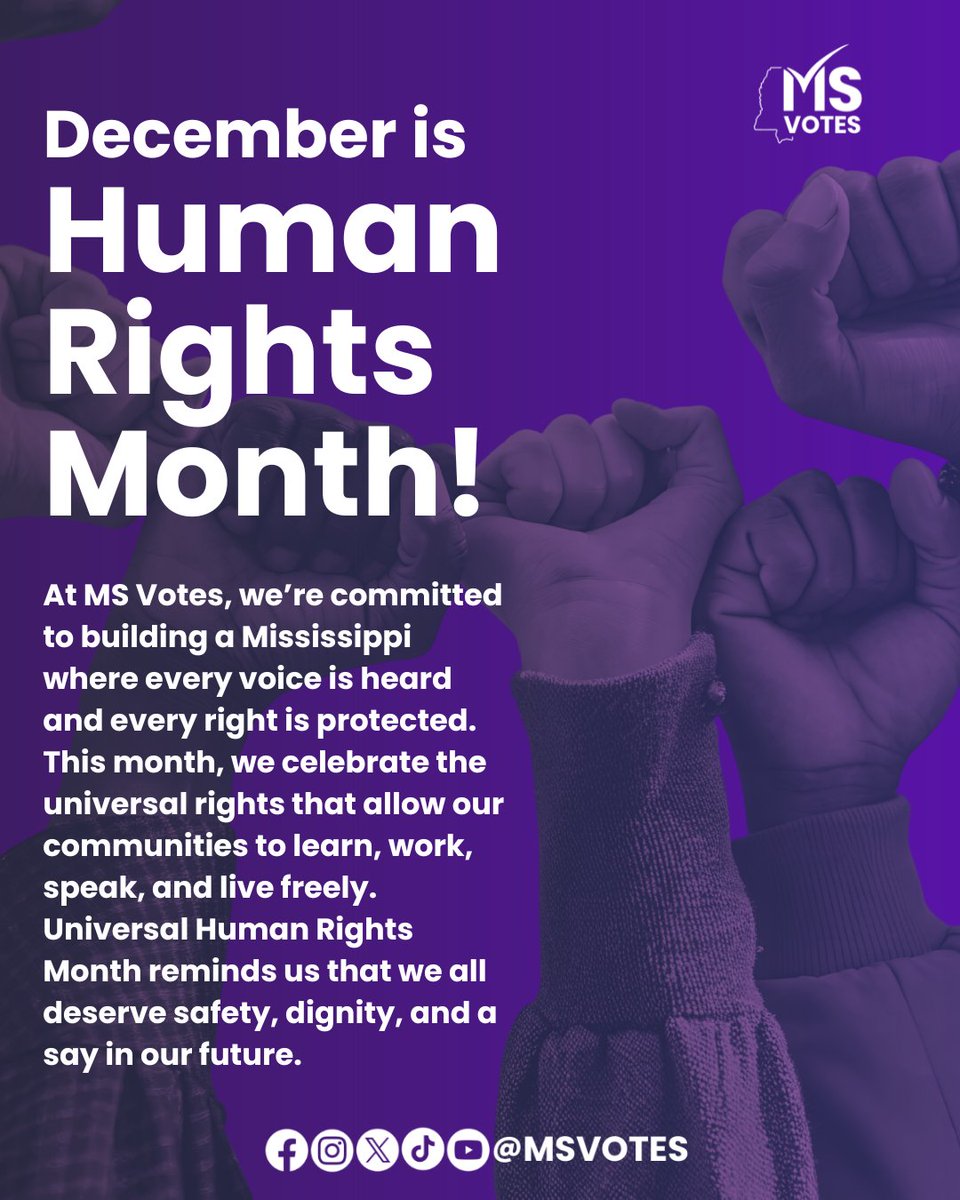 MS VOTES

December is Human Rights Month!

At MS Votes, we're committed to building a Mississippi where every voice is heard and every right is protected. This month, we celebrate the universal rights that allow our communities to learn, work, speak, and live freely. Universal Human Rights Month reminds us that we all deserve safety, dignity, and a say in our future.

@MSVOTES